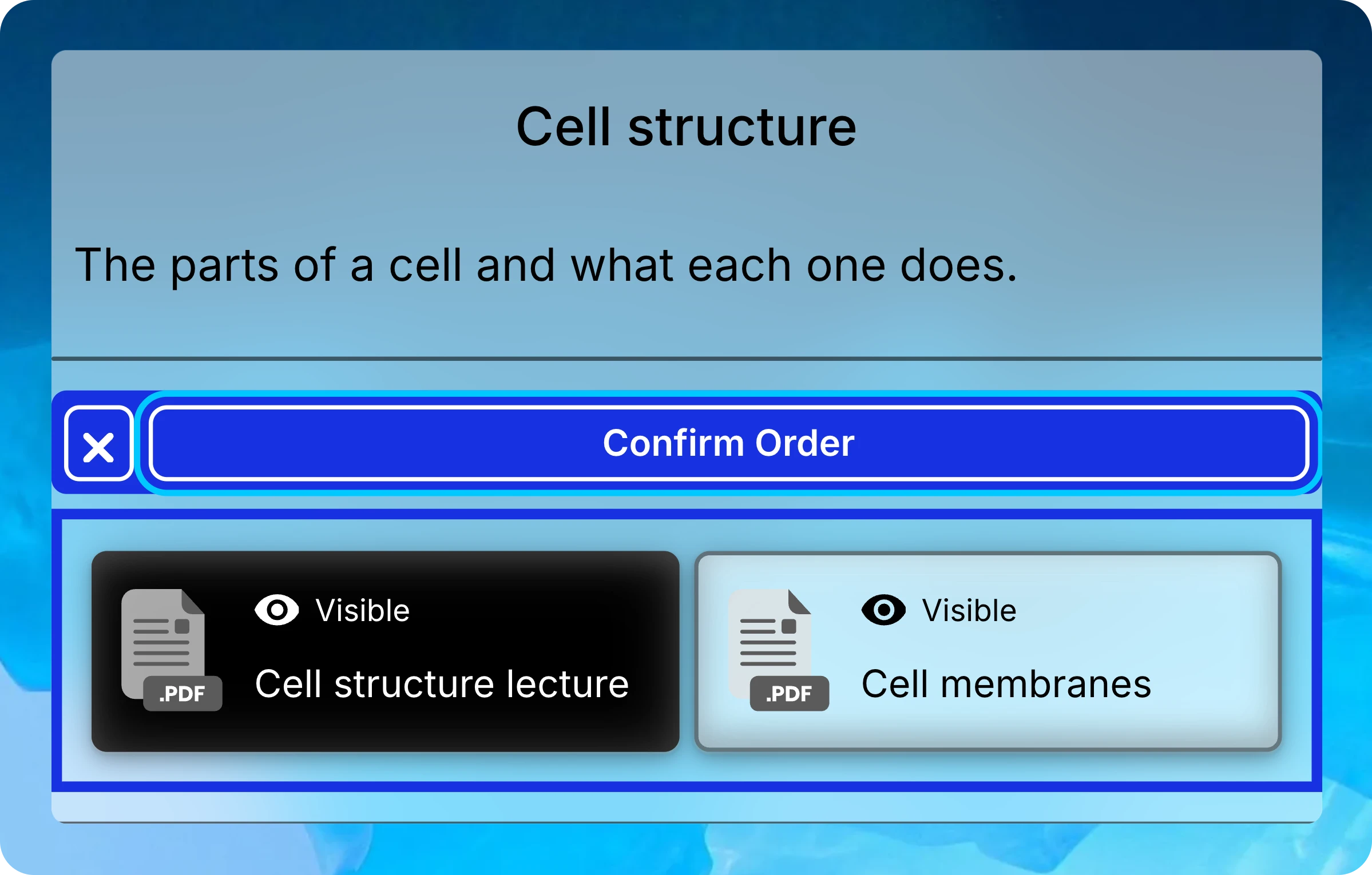 Cell structure

The parts of a cell and what each one does.

Confirm Order

.PDF
Visible
Cell structure lecture

.PDF
Visible
Cell membranes